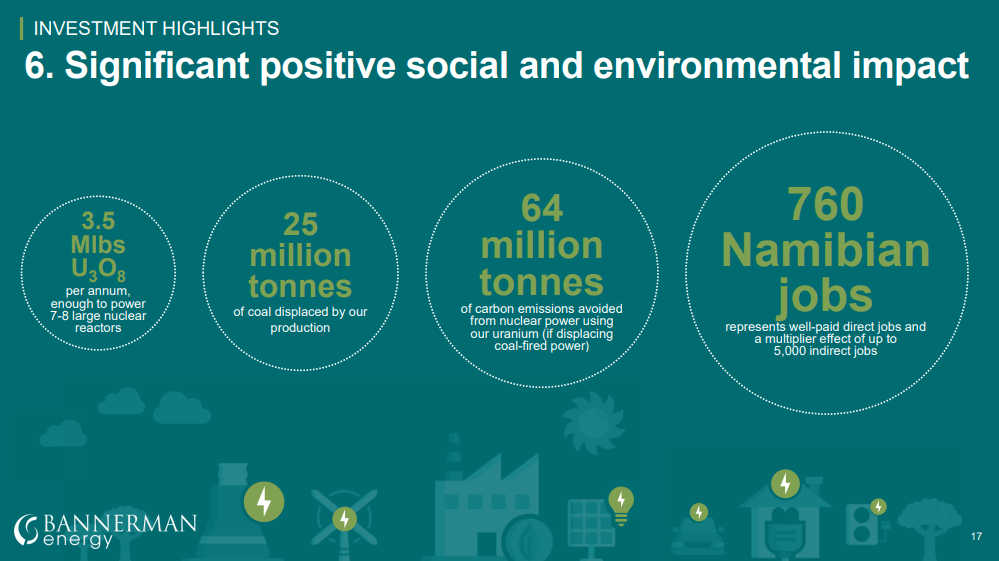 INVESTMENT HIGHLIGHTS

6. Significant positive social and environmental impact

3.5 Mlbs $U_3O_8$

per annum, enough to power 7-8 large nuclear reactors

25 million tonnes

of coal displaced by our production

64 million tonnes

of carbon emissions avoided from nuclear power using our uranium (if displacing coal-fired power)

760 Namibian jobs

represents well-paid direct jobs and a multiplier effect of up to 5,000 indirect jobs

BANNERMAN
energy

17